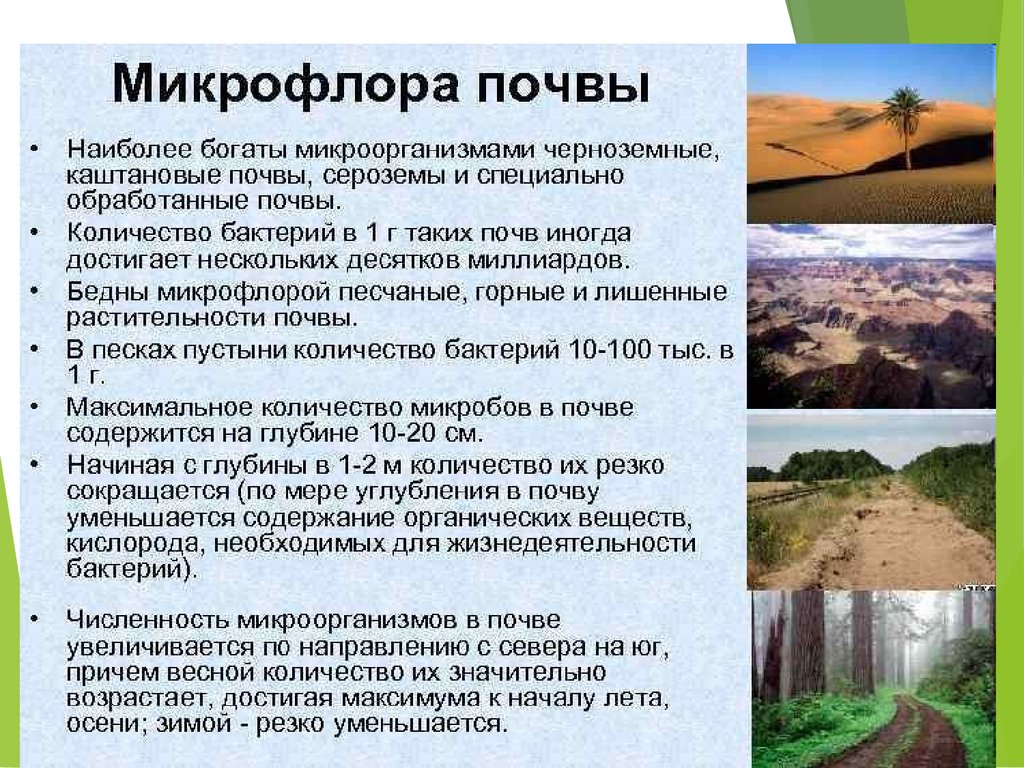 Микрофлора почвы

• Наиболее богаты микроорганизмами черноземные, каштановые почвы, сероземы и специально обработанные почвы.
• Количество бактерий в 1 г таких почв иногда достигает нескольких десятков миллиардов.
• Бедны микрофлорой песчаные, горные и лишенные растительности почвы.
• В песках пустыни количество бактерий 10-100 тыс. в 1 г.
• Максимальное количество микробов в почве содержится на глубине 10-20 см.
• Начиная с глубины в 1-2 м количество их резко сокращается (по мере углубления в почву уменьшается содержание органических веществ, кислорода, необходимых для жизнедеятельности бактерий).

• Численность микроорганизмов в почве увеличивается по направлению с севера на юг, причем весной количество их значительно возрастает, достигая максимума к началу лета, осени; зимой - резко уменьшается.